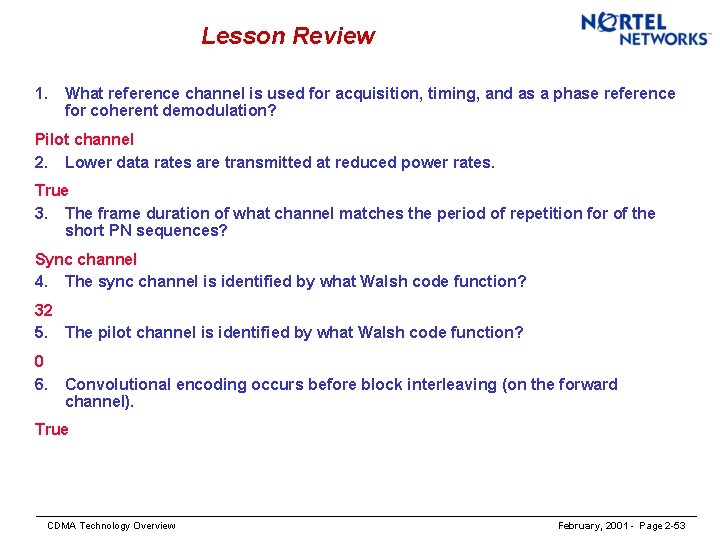 Lesson Review

NORTEL NETWORKS

1. What reference channel is used for acquisition, timing, and as a phase reference for coherent demodulation?

Pilot channel

2. Lower data rates are transmitted at reduced power rates.

True

3. The frame duration of what channel matches the period of repetition for of the short PN sequences?

Sync channel

4. The sync channel is identified by what Walsh code function?

32

5. The pilot channel is identified by what Walsh code function?

0

6. Convolutional encoding occurs before block interleaving (on the forward channel).

True

CDMA Technology Overview

February, 2001 - Page 2-53